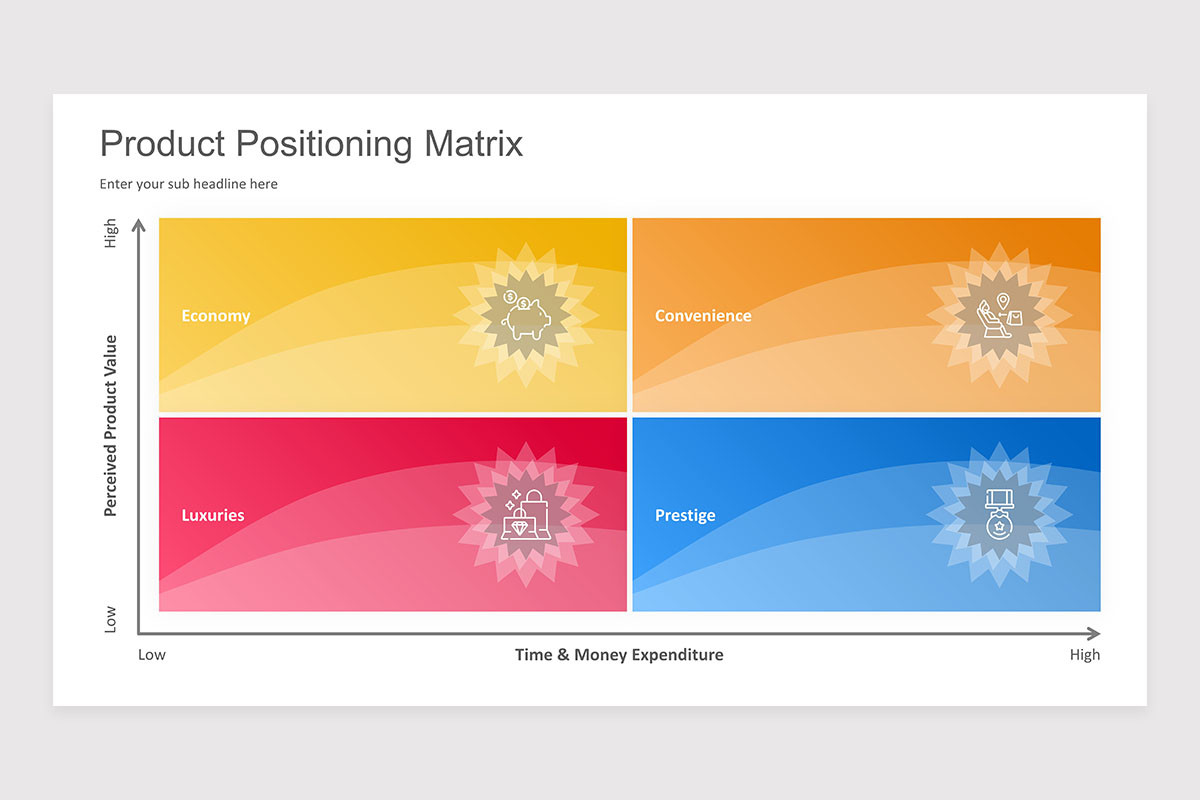 Product Positioning Matrix

Enter your sub headline here

High

Perceived Product Value

Low

Economy

Convenience

Luxuries

Prestige

Low

Time & Money Expenditure

High